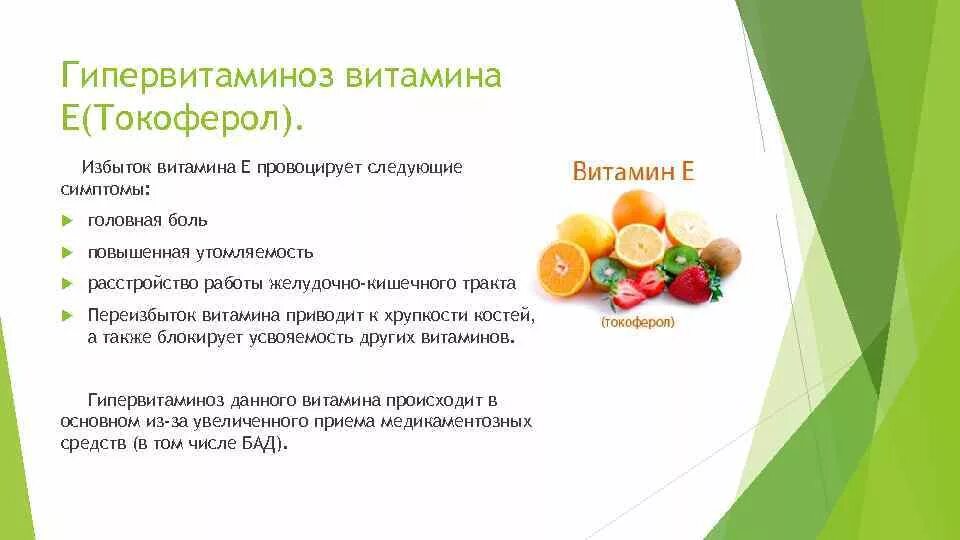 Гипервитаминоз витамина Е(Токоферол).

Избыток витамина Е провоцирует следующие симптомы:

головная боль

повышенная утомляемость

расстройство работы желудочно-кишечного тракта

Переизбыток витамина приводит к хрупкости костей, а также блокирует усвояемость других витаминов.

Гипервитаминоз данного витамина происходит в основном из-за увеличенного приема медикаментозных средств (в том числе БАД).

Витамин Е

(токоферол)